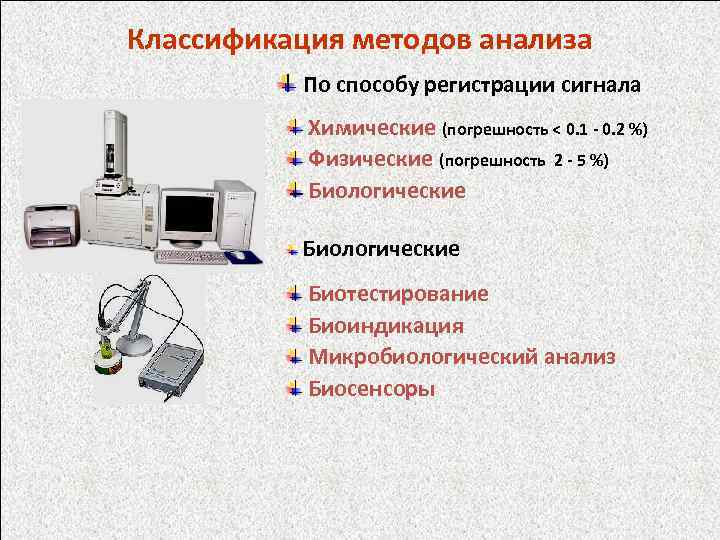 Классификация методов анализа

По способу регистрации сигнала

Химические (погрешность < 0.1 - 0.2 %)
Физические (погрешность 2 - 5 %)
Биологические

Биологические

Биотестирование
Биоиндикация
Микробиологический анализ
Биосенсоры